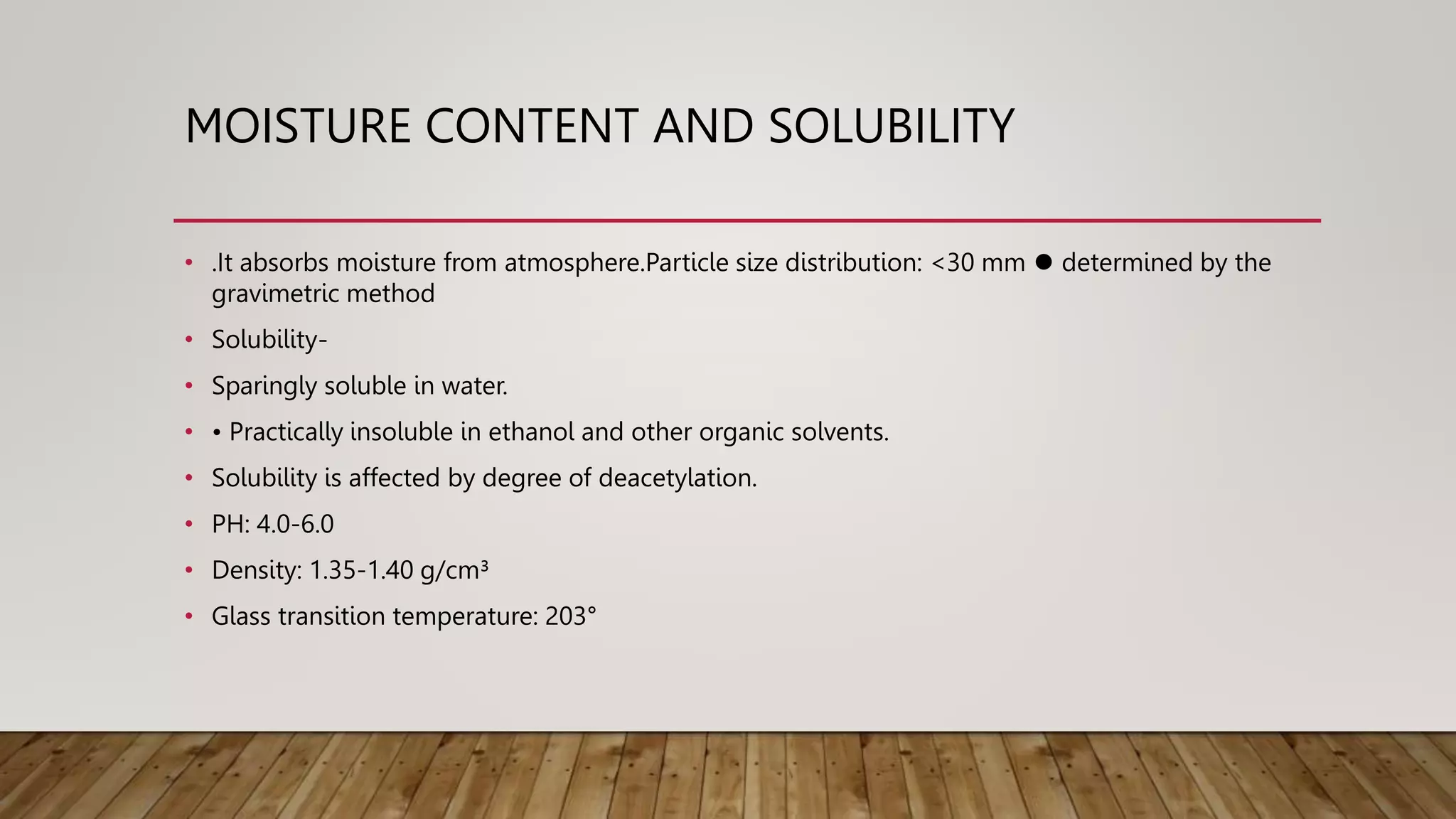 MOISTURE CONTENT AND SOLUBILITY

• .It absorbs moisture from atmosphere.Particle size distribution: <30 mm ● determined by the gravimetric method

• Solubility-

• Sparingly soluble in water.

• • Practically insoluble in ethanol and other organic solvents.

• Solubility is affected by degree of deacetylation.

• PH: 4.0-6.0

• Density: 1.35-1.40 g/cm³

• Glass transition temperature: 203°